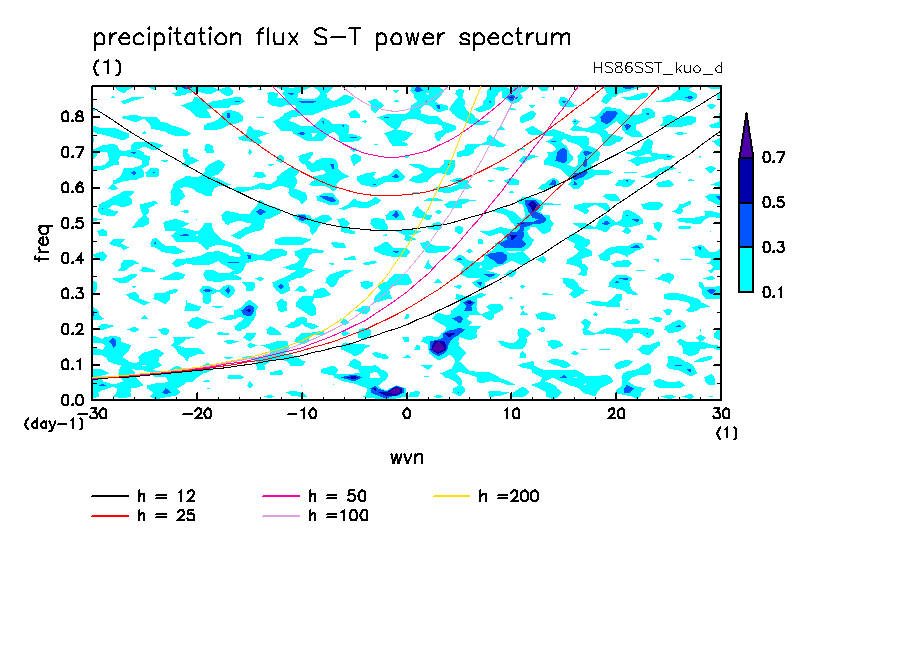 precipitation flux S-T power spectrum

(1)

HS86SST_kuo_d

freq

0.8
0.7
0.6
0.5
0.4
0.3
0.2
0.1
0.0
(day-1)

-30 -20 -10 0 10 20 30
(1)

wvn

0.7
0.5
0.3
0.1

h = 12
h = 25
h = 50
h =100
h =200